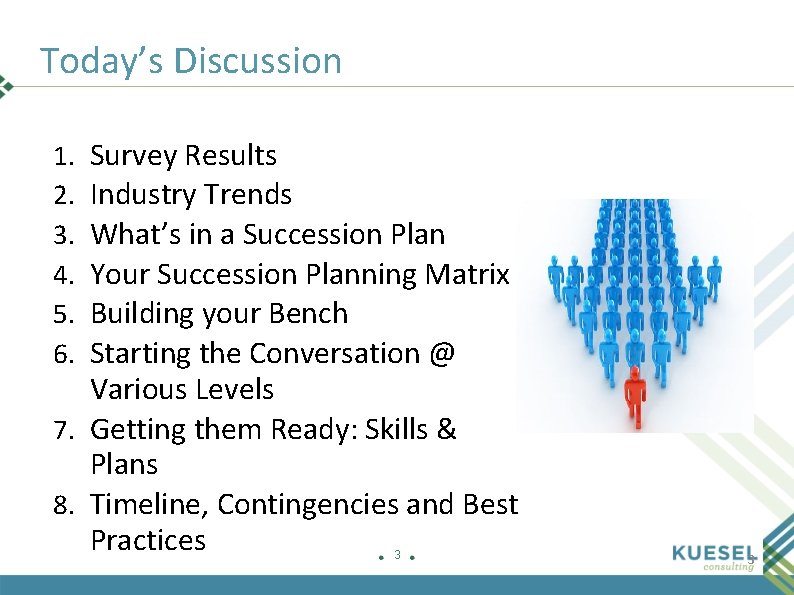 Today's Discussion

1. Survey Results
2. Industry Trends
3. What's in a Succession Plan
4. Your Succession Planning Matrix
5. Building your Bench
6. Starting the Conversation @ Various Levels
7. Getting them Ready: Skills & Plans
8. Timeline, Contingencies and Best Practices

3

KUESEL consulting

3